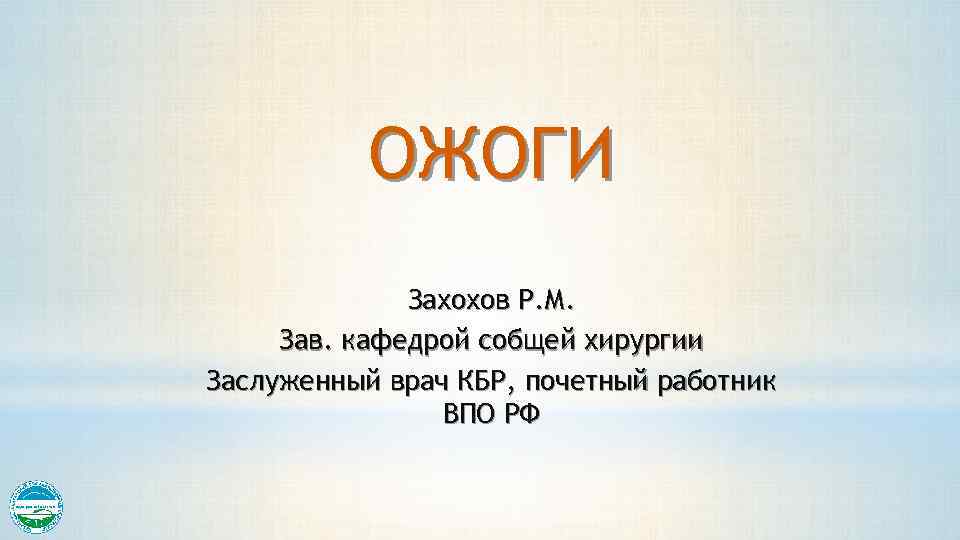 ОЖОГИ

Захохов Р.М.
Зав. кафедрой собщей хирургии
Заслуженный врач КБР, почетный работник ВПО РФ